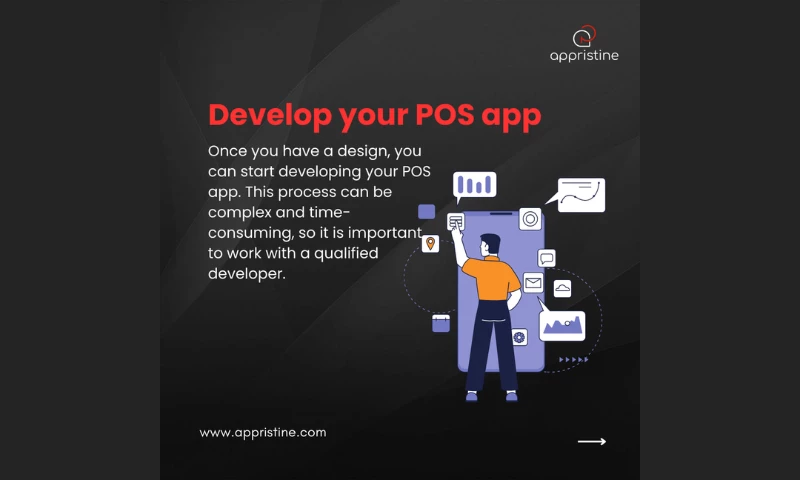 appristine

Develop your POS app

Once you have a design, you can start developing your POS app. This process can be complex and time-consuming, so it is important to work with a qualified developer.

www.appristine.com